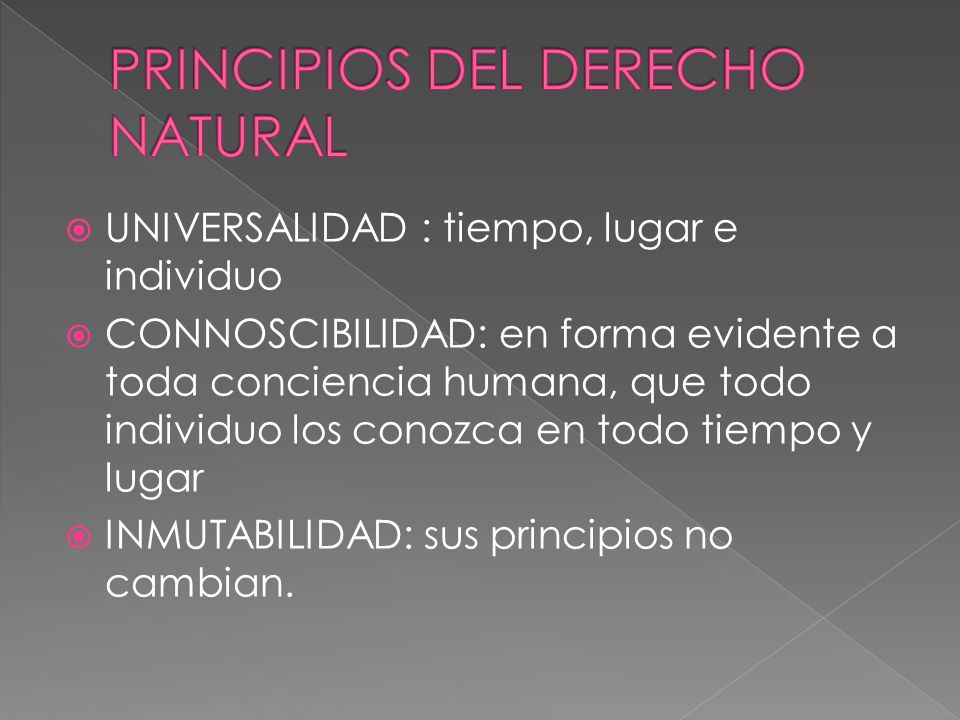 PRINCIPIOS DEL DERECHO NATURAL

UNIVERSALIDAD : tiempo, lugar e individuo

CONNOSCIBILIDAD: en forma evidente a toda conciencia humana, que todo individuo los conozca en todo tiempo y lugar

INMUTABILIDAD: sus principios no cambian.